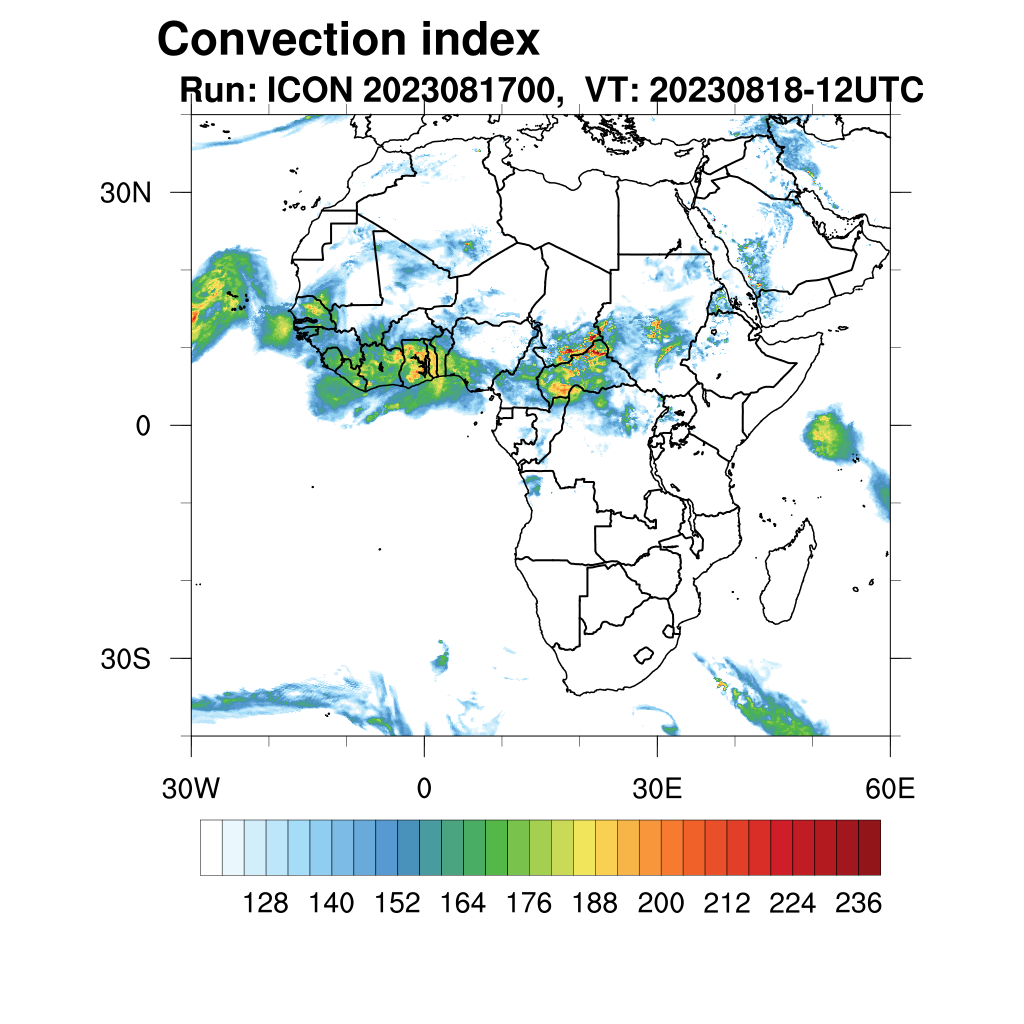 Convection index
Run: ICON 2023081700, VT: 20230818-12UTC

30N
0
30S

30W
0
30E
60E

128 140 152 164 176 188 200 212 224 236